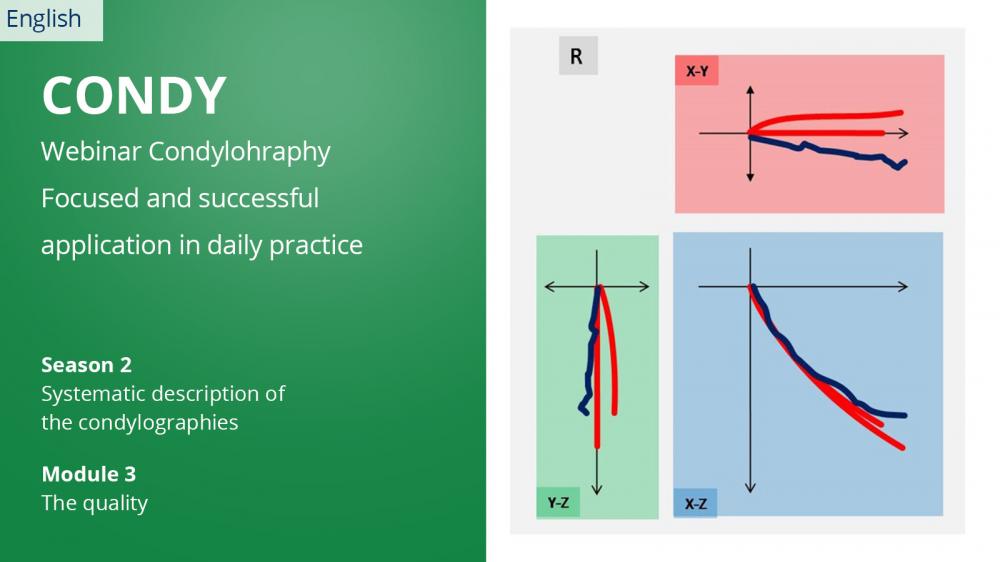 English

CONDY

Webinar Condylohraphy
Focused and successful
application in daily practice

Season 2
Systematic description of
the condylographies

Module 3
The quality

R

X-Y

Y-Z

X-Z